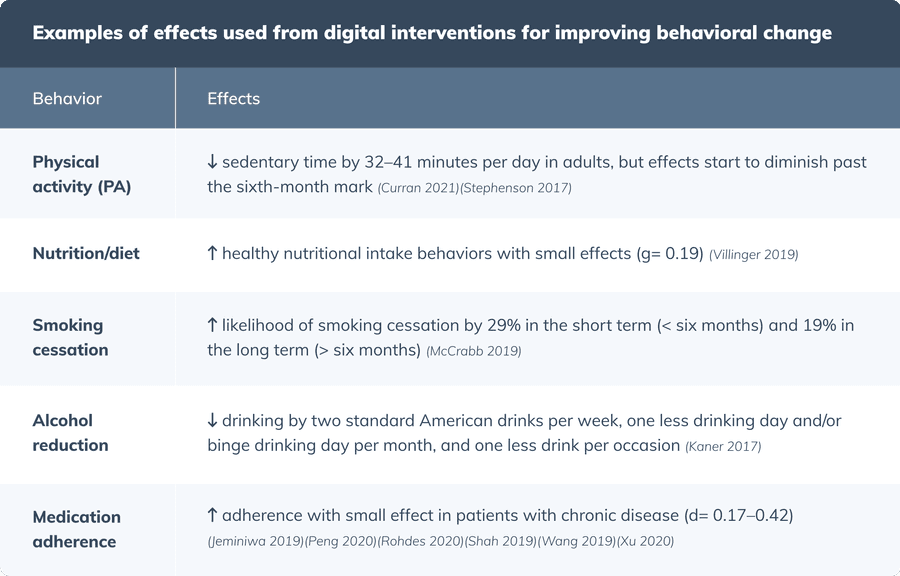 Examples of effects used from digital interventions for improving behavioral change

| Behavior | Effects |
|---|---|
| Physical activity (PA) | ↓ sedentary time by 32–41 minutes per day in adults, but effects start to diminish past the sixth-month mark (Curran 2021)(Stephenson 2017) |
| Nutrition/diet | ↑ healthy nutritional intake behaviors with small effects (g= 0.19) (Villinger 2019) |
| Smoking cessation | ↑ likelihood of smoking cessation by 29% in the short term (< six months) and 19% in the long term (> six months) (McCrabb 2019) |
| Alcohol reduction | ↓ drinking by two standard American drinks per week, one less drinking day and/or binge drinking day per month, and one less drink per occasion (Kaner 2017) |
| Medication adherence | ↑ adherence with small effect in patients with chronic disease (d= 0.17–0.42) (Jeminiwa 2019)(Peng 2020)(Rohdes 2020)(Shah 2019)(Wang 2019)(Xu 2020) |